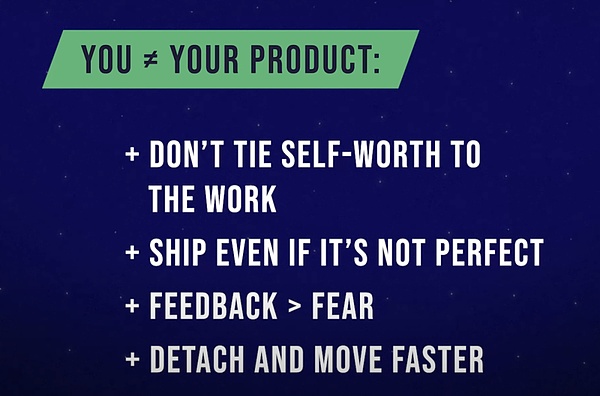 YOU ≠ YOUR PRODUCT:

+ DON'T TIE SELF-WORTH TO THE WORK

+ SHIP EVEN IF IT'S NOT PERFECT

+ FEEDBACK > FEAR

+ DETACH AND MOVE FASTER